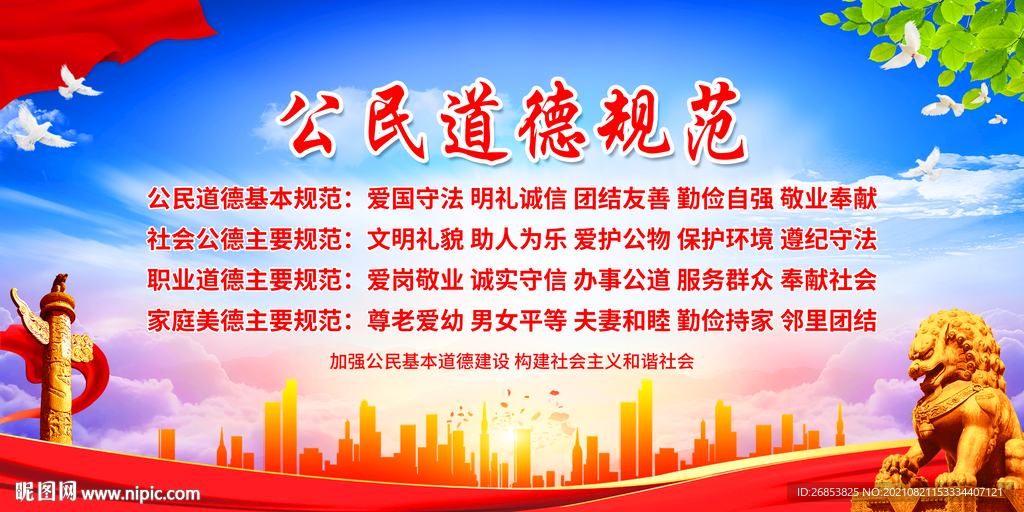 公民道德规范

公民道德基本规范：爱国守法 明礼诚信 团结友善 勤俭自强 敬业奉献
社会公德主要规范：文明礼貌 助人为乐 爱护公物 保护环境 遵纪守法
职业道德主要规范：爱岗敬业 诚实守信 办事公道 服务群众 奉献社会
家庭美德主要规范：尊老爱幼 男女平等 夫妻和睦 勤俭持家 邻里团结

加强公民基本道德建设 构建社会主义和谐社会

昵图网 www.nipic.com

ID:26853825 NO:20210821153334407121